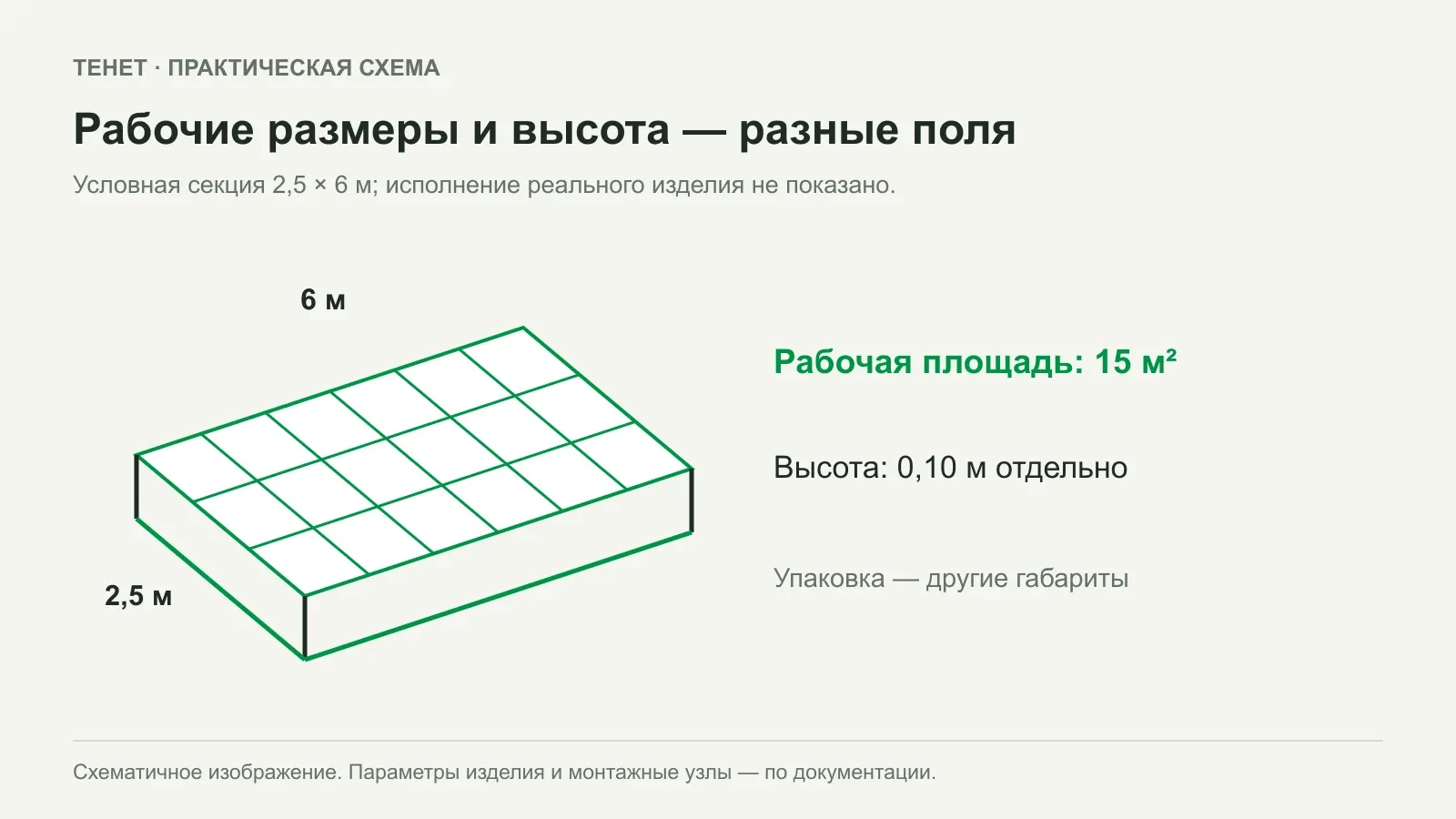 ТЕНЕТ · ПРАКТИЧЕСКАЯ СХЕМА

Рабочие размеры и высота — разные поля

Условная секция 2,5 × 6 м; исполнение реального изделия не показано.

6 м

2,5 м

Рабочая площадь: 15 м²

Высота: 0,10 м отдельно

Упаковка — другие габариты

Схематичное изображение. Параметры изделия и монтажные узлы — по документации.